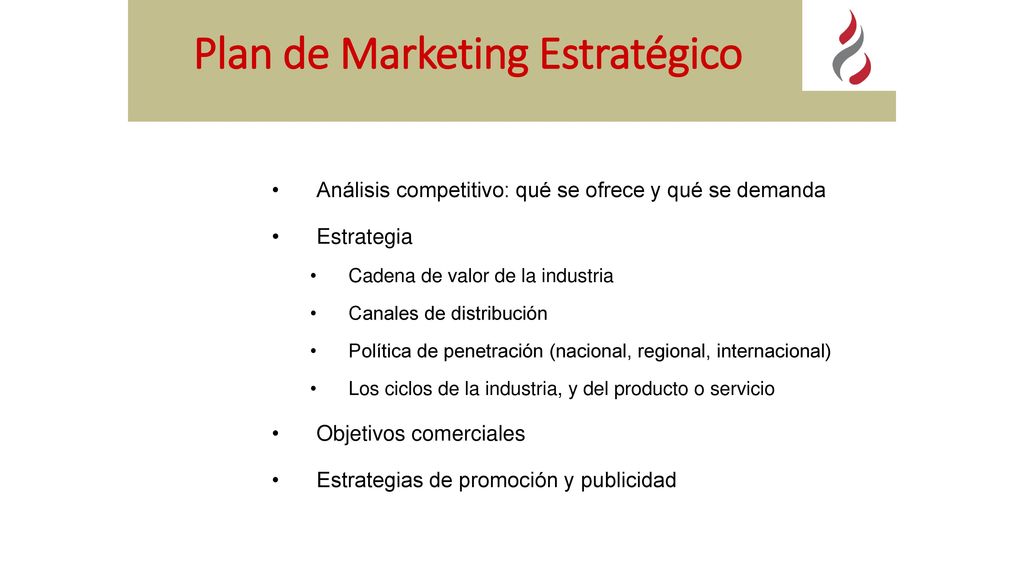 Plan de Marketing Estratégico

• Análisis competitivo: qué se ofrece y qué se demanda

• Estrategia

• Cadena de valor de la industria

• Canales de distribución

• Política de penetración (nacional, regional, internacional)

• Los ciclos de la industria, y del producto o servicio

• Objetivos comerciales

• Estrategias de promoción y publicidad